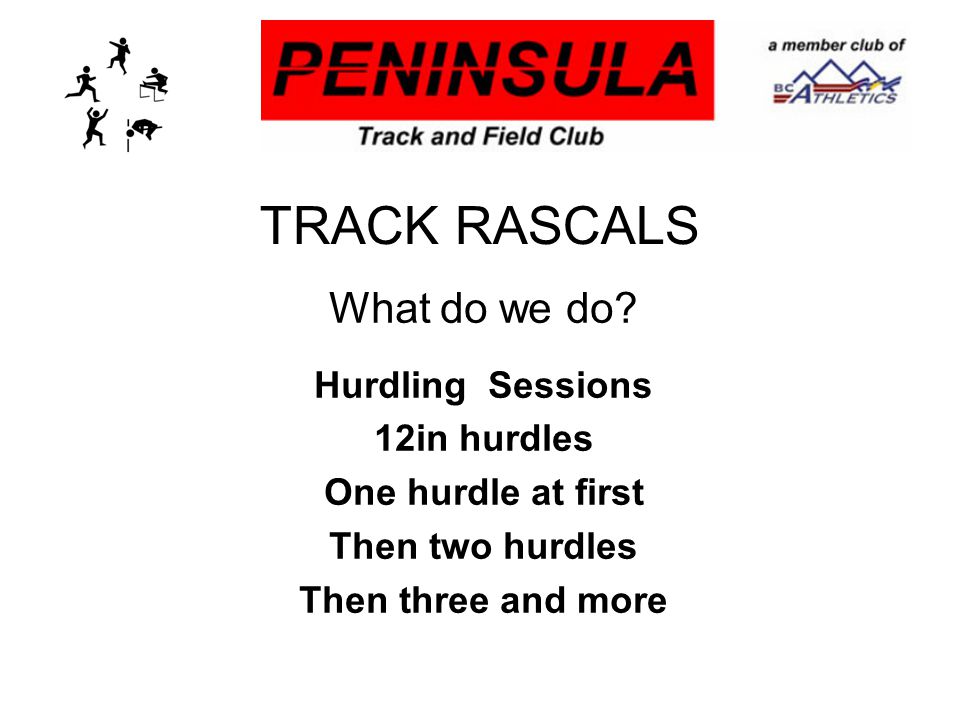 PENINSULA
Track and Field Club

a member club of
BC ATHLETICS

TRACK RASCALS

What do we do?

Hurdling Sessions
12in hurdles
One hurdle at first
Then two hurdles
Then three and more